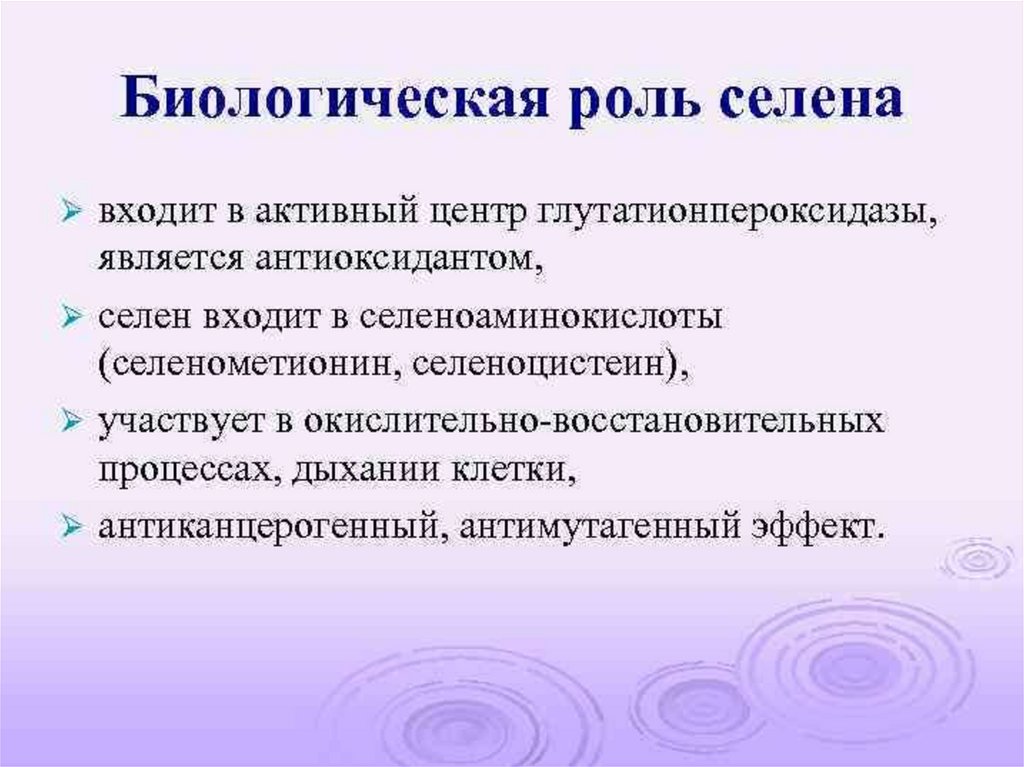 Биологическая роль селена

➢ входит в активный центр глутатионпероксидазы, является антиоксидантом,

➢ селен входит в селеноаминокислоты (селенометионин, селеноцистеин),

➢ участвует в окислительно-восстановительных процессах, дыхании клетки,

➢ антиканцерогенный, антимутагенный эффект.